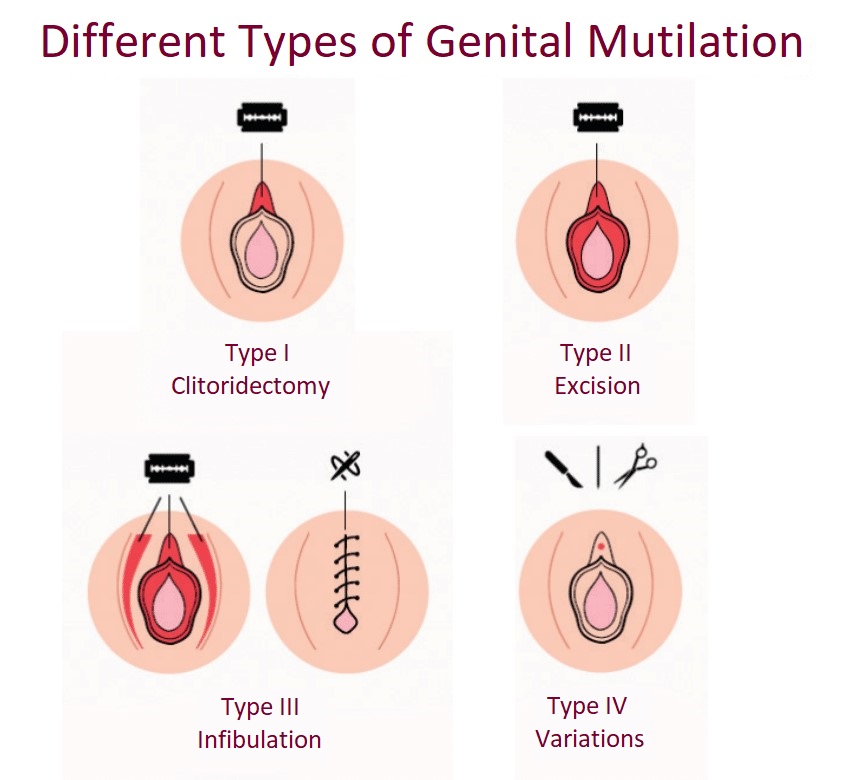 Different Types of Genital Mutilation

Type I
Clitoridectomy

Type II
Excision

Type III
Infibulation

Type IV
Variations